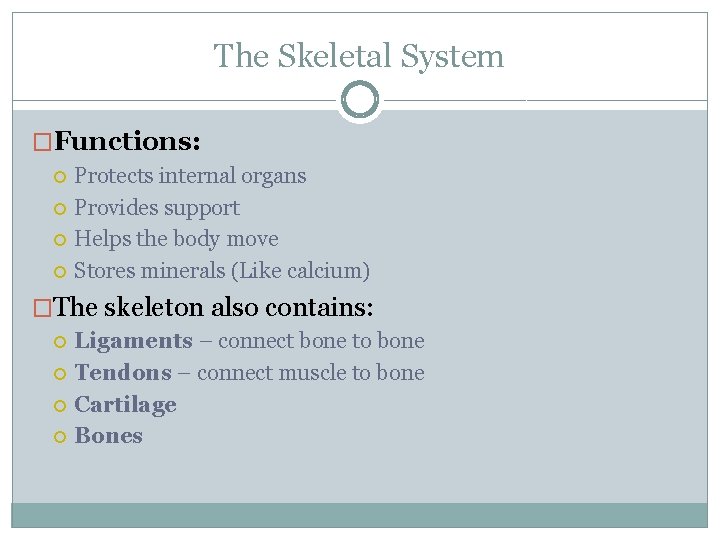 The Skeletal System

Functions:
Protects internal organs
Provides support
Helps the body move
Stores minerals (Like calcium)

The skeleton also contains:
Ligaments – connect bone to bone
Tendons – connect muscle to bone
Cartilage
Bones